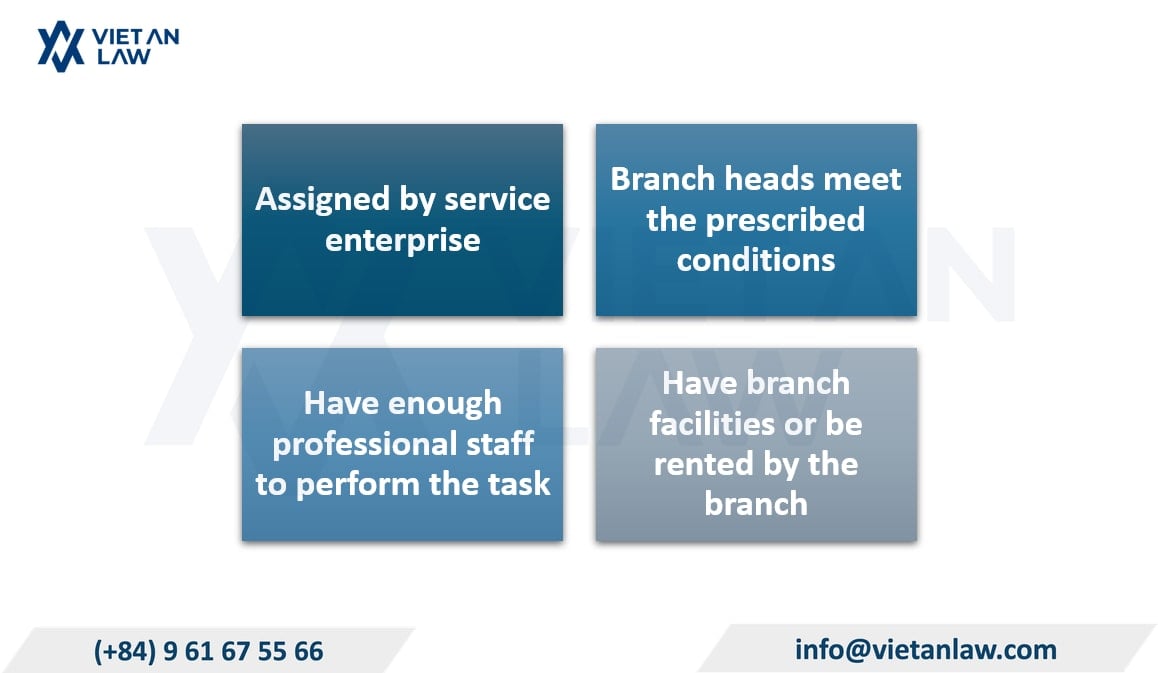 VIET AN LAW

Assigned by service enterprise

Branch heads meet the prescribed conditions

Have enough professional staff to perform the task

Have branch facilities or be rented by the branch

(+84) 9 61 67 55 66

info@vietanlaw.com